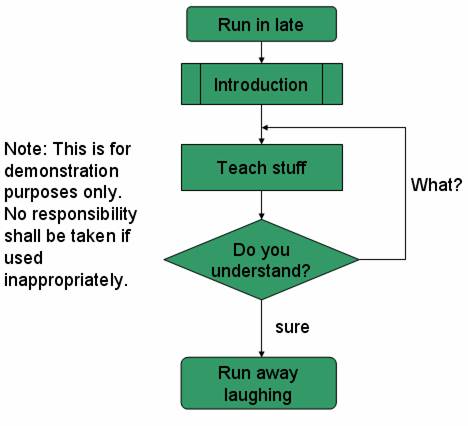 Run in late

Introduction

Note: This is for demonstration purposes only. No responsibility shall be taken if used inappropriately.

Teach stuff

What?

Do you understand?

sure

Run away laughing